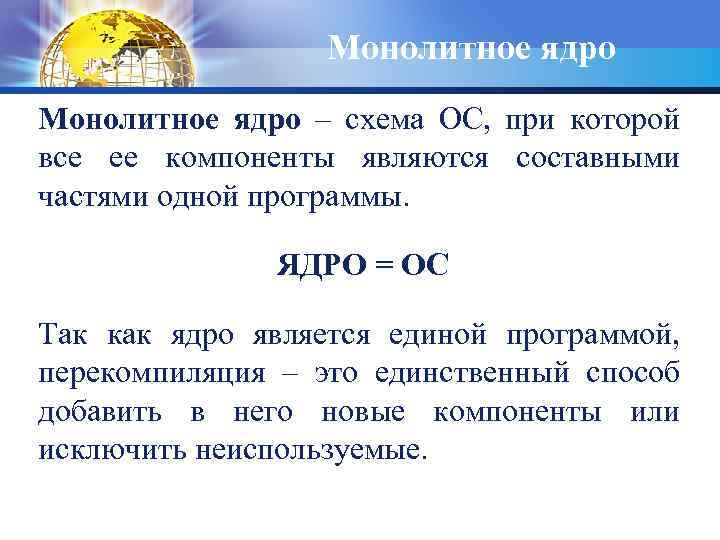 Монолитное ядро

Монолитное ядро – схема ОС, при которой все ее компоненты являются составными частями одной программы.

ЯДРО = ОС

Так как ядро является единой программой, перекомпиляция – это единственный способ добавить в него новые компоненты или исключить неиспользуемые.